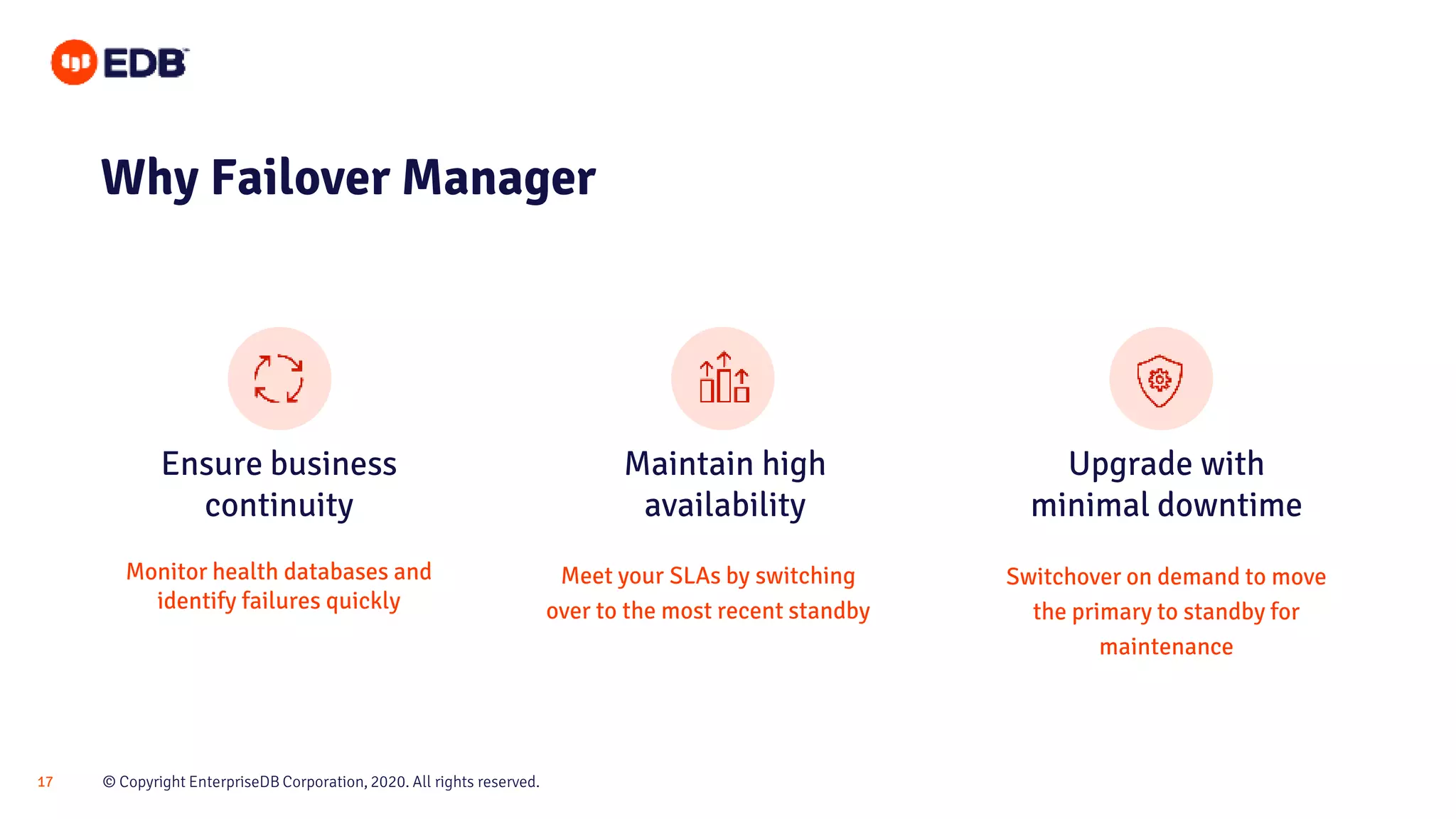 EDB

Why Failover Manager

Ensure business continuity

Monitor health databases and identify failures quickly

Maintain high availability

Meet your SLAs by switching over to the most recent standby

Upgrade with minimal downtime

Switchover on demand to move the primary to standby for maintenance

17

© Copyright EnterpriseDB Corporation, 2020. All rights reserved.